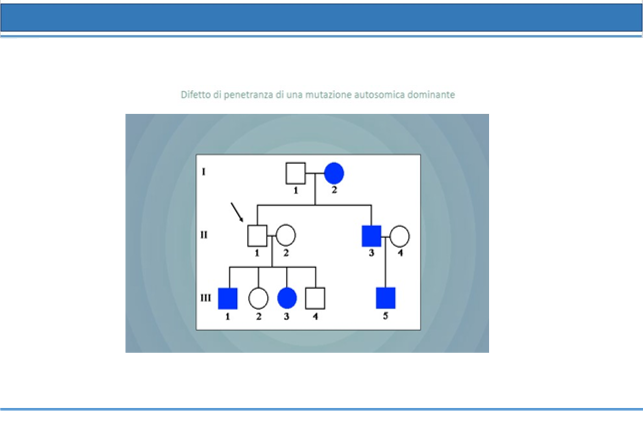 Difetto di penetranza di una mutazione autosomica dominante

I
1 2

II
1 2 3 4

III
1 2 3 4 5